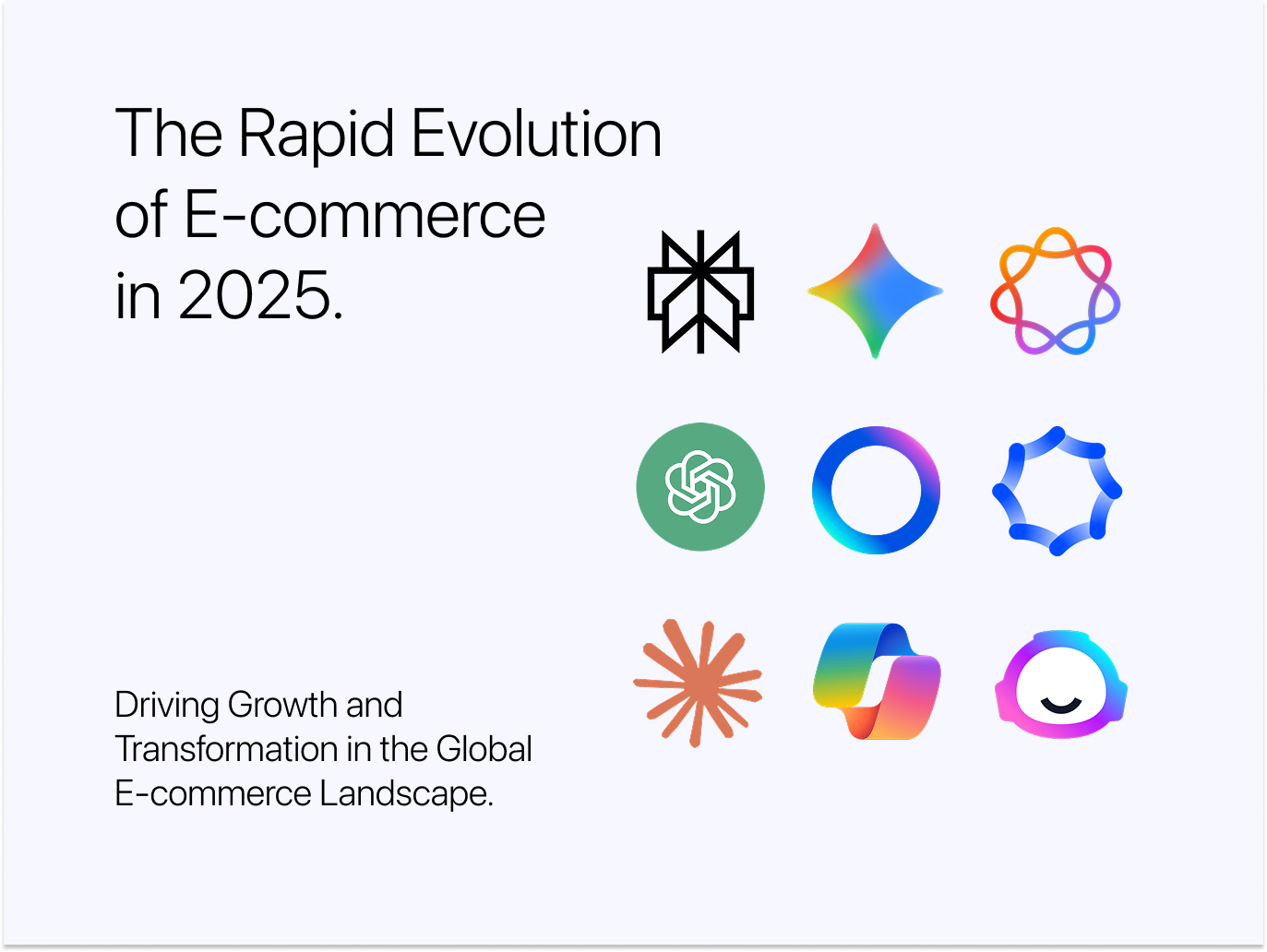 The Rapid Evolution of E-commerce in 2025.

Driving Growth and Transformation in the Global E-commerce Landscape.